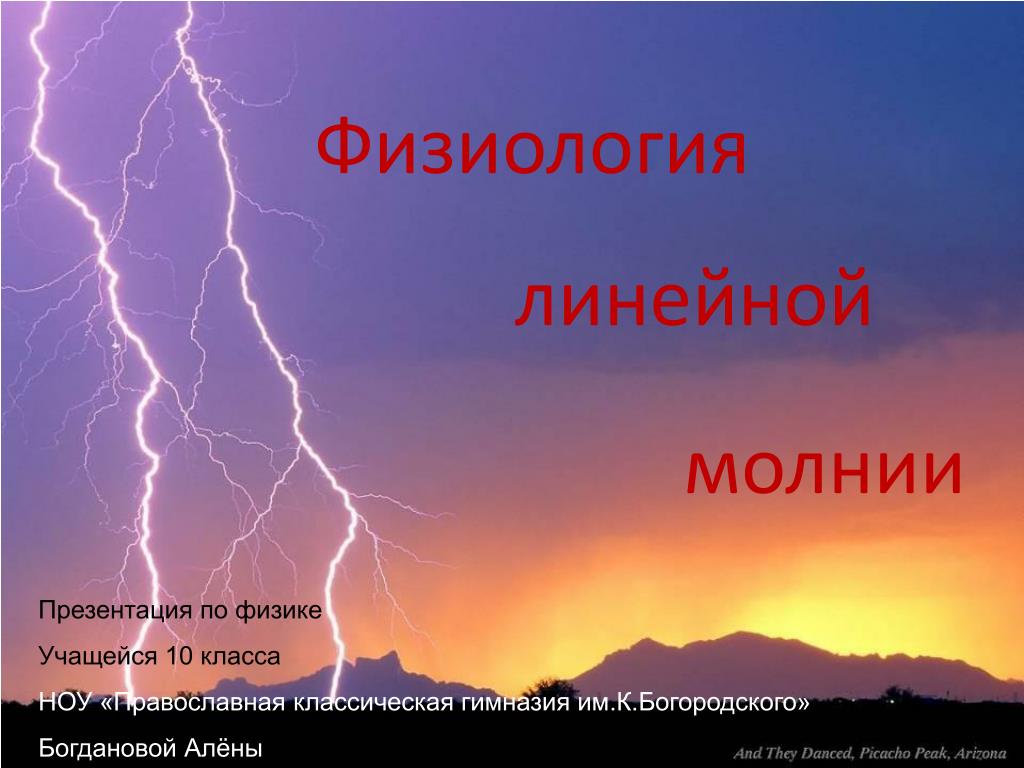 Физиология

линейной

молнии

Презентация по физике

Учащейся 10 класса

НОУ «Православная классическая гимназия им.К.Богородского»

Богдановой Алёны

And They Danced, Picacho Peak, Arizona